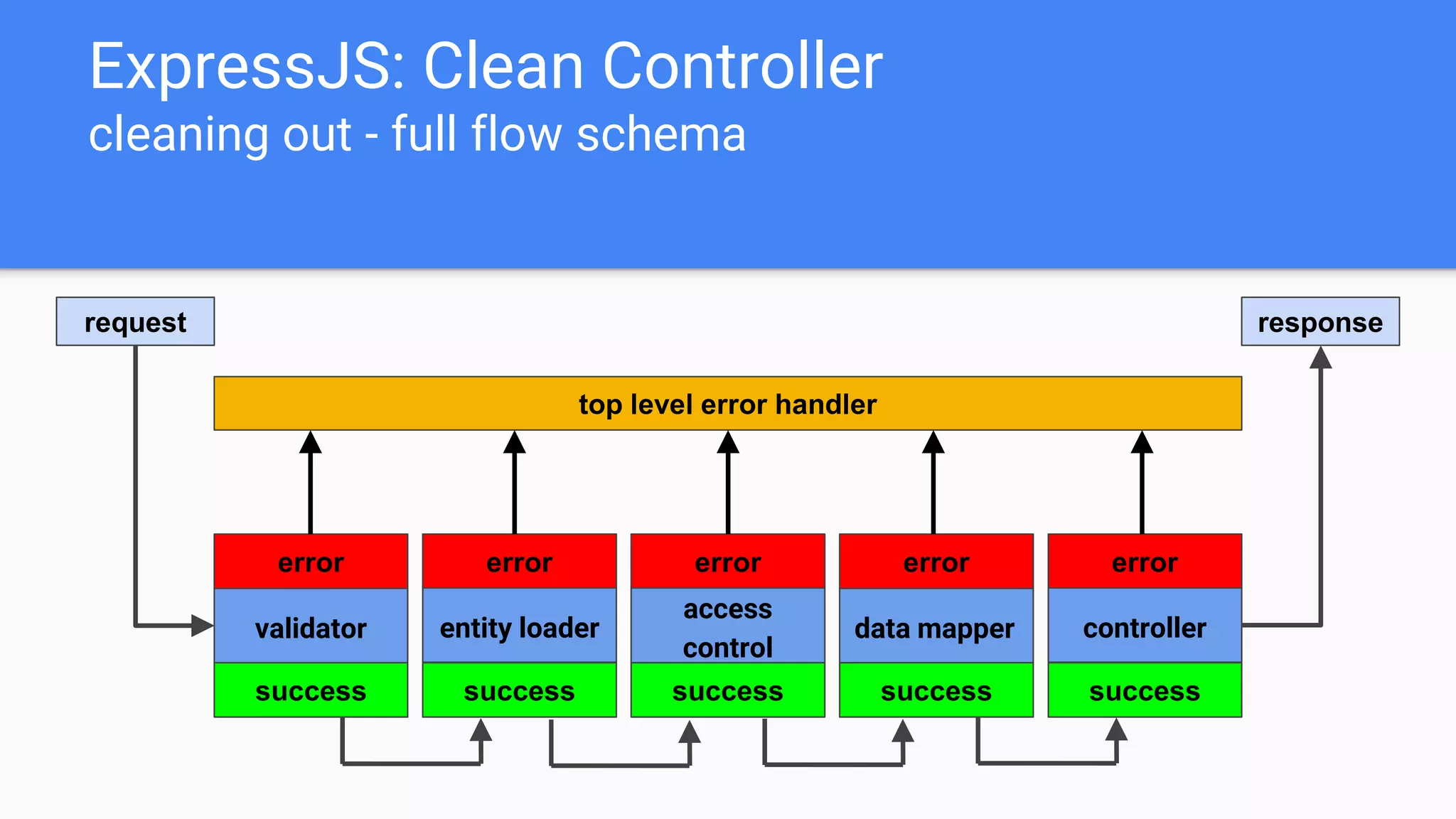 ExpressJS: Clean Controller
cleaning out - full flow schema

request

response

top level error handler

error
validator
success

error
entity loader
success

error
access control
success

error
data mapper
success

error
controller
success